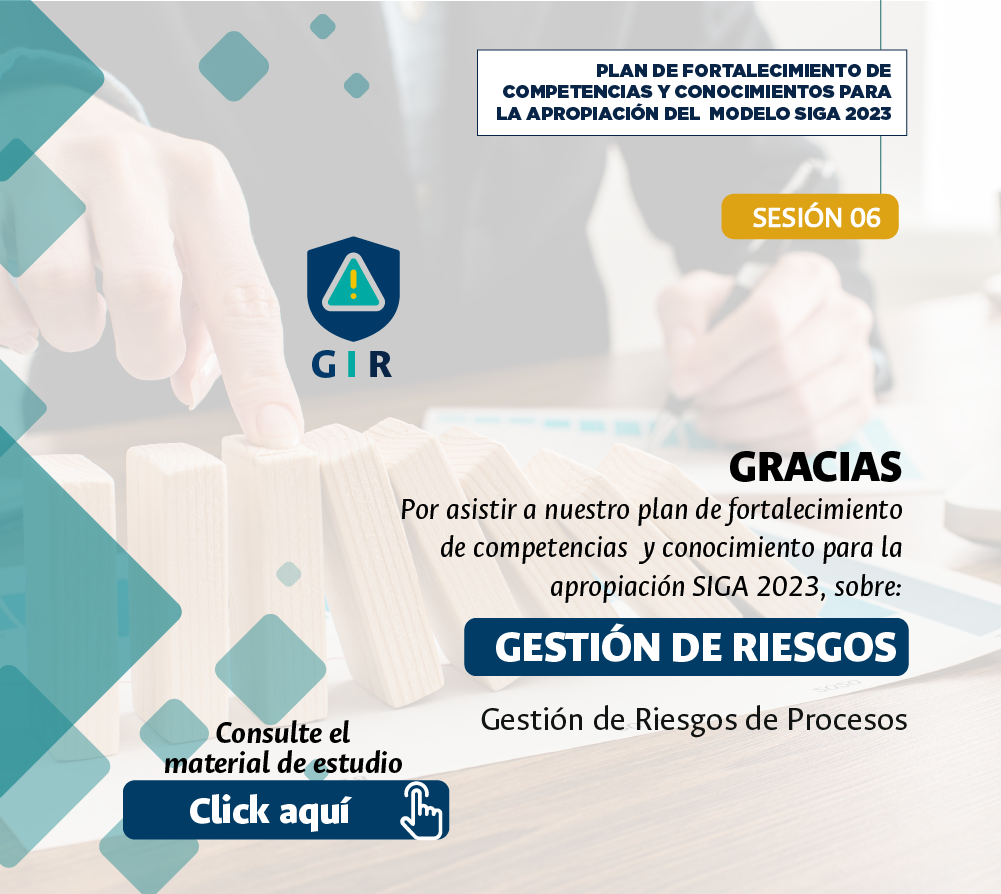 PLAN DE FORTALECIMIENTO DE COMPETENCIAS Y CONOCIMIENTOS PARA LA APROPIACIÓN DEL MODELO SIGA 2023

SESIÓN 06

GIR

GRACIAS

Por asistir a nuestro plan de fortalecimiento de competencias y conocimiento para la apropiación SIGA 2023, sobre:

GESTIÓN DE RIESGOS

Gestión de Riesgos de Procesos

Consulte el material de estudio

Click aquí